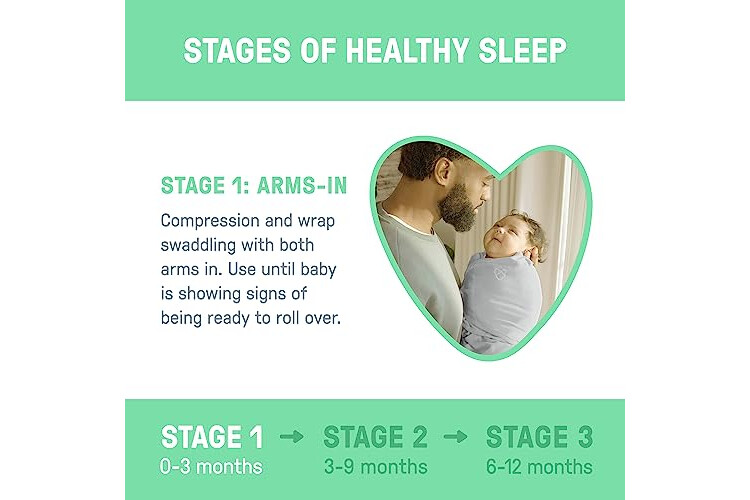 STAGES OF HEALTHY SLEEP

STAGE 1: ARMS-IN

Compression and wrap swaddling with both arms in. Use until baby is showing signs of being ready to roll over.

STAGE 1 0-3 months → STAGE 2 3-9 months → STAGE 3 6-12 months